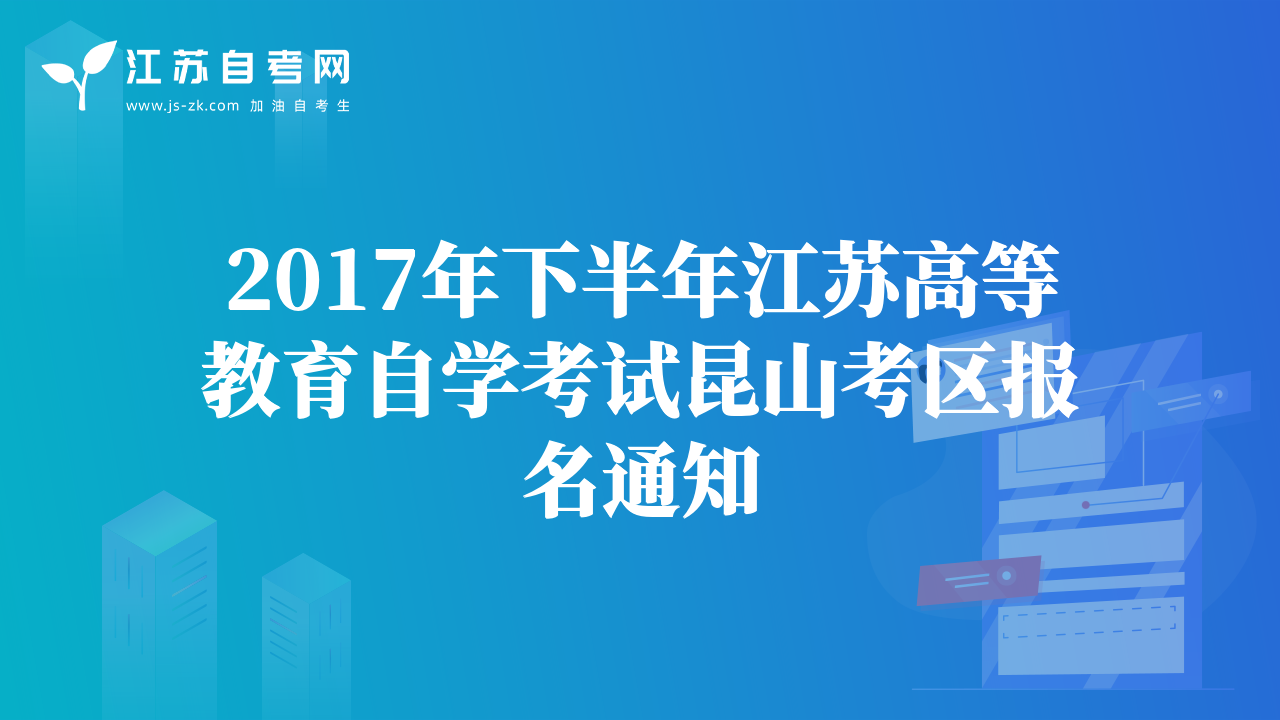 江苏自考网
www.js-zk.com 加油自考生

2017年下半年江苏高等教育自学考试昆山考区报名通知